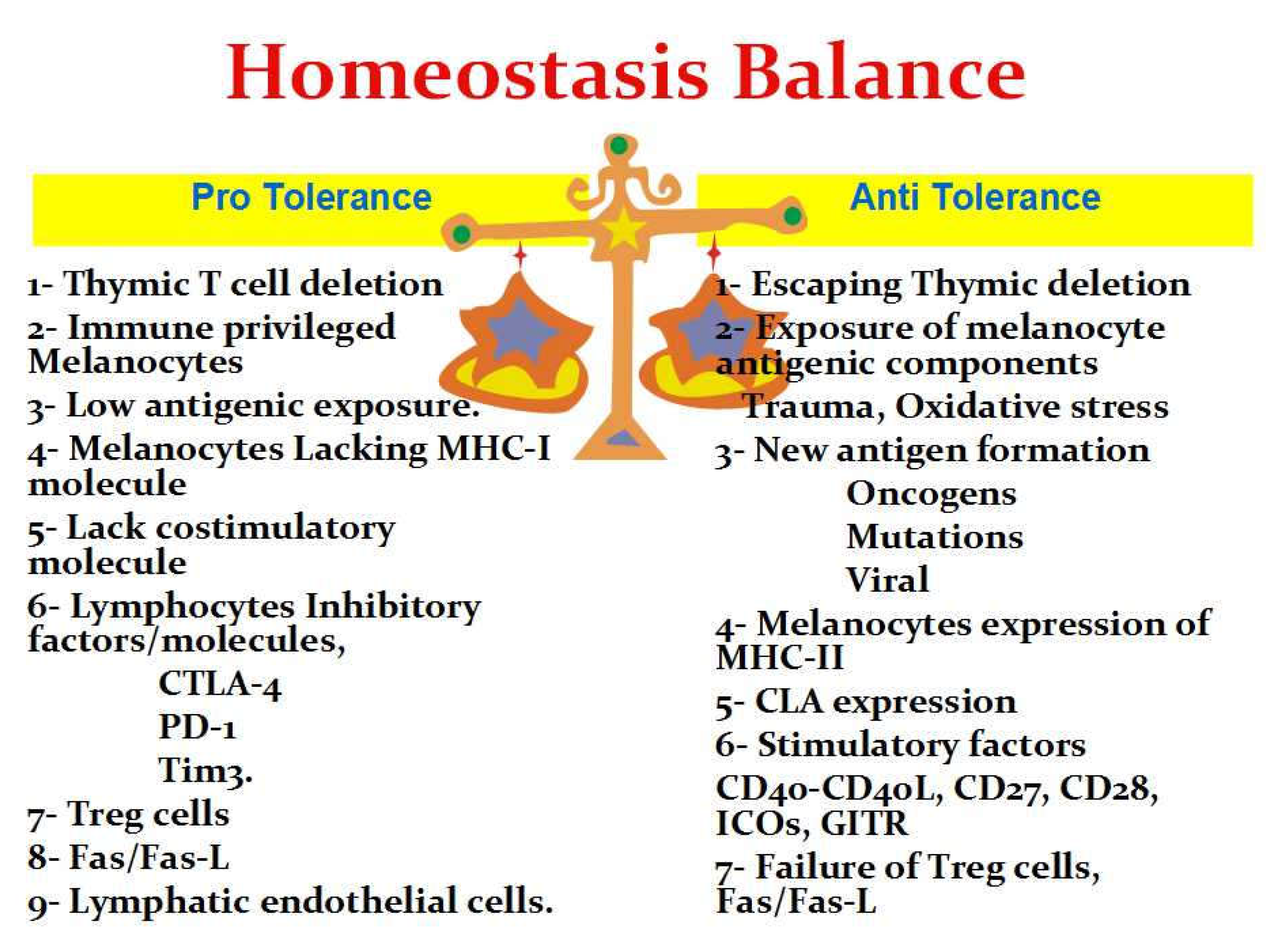 Homeostasis Balance

Pro Tolerance

1- Thymic T cell deletion
2- Immune privileged Melanocytes
3- Low antigenic exposure.
4- Melanocytes Lacking MHC-I molecule
5- Lack costimulatory molecule
6- Lymphocytes Inhibitory factors/molecules,
CTLA-4
PD-1
Tim3.
7- Treg cells
8- Fas/Fas-L
9- Lymphatic endothelial cells.

Anti Tolerance

1- Escaping Thymic deletion
2- Exposure of melanocyte antigenic components
Trauma, Oxidative stress
3- New antigen formation
Oncogens
Mutations
Viral
4- Melanocytes expression of MHC-II
5- CLA expression
6- Stimulatory factors
CD40-CD40L, CD27, CD28, ICOs, GITR
7- Failure of Treg cells, Fas/Fas-L